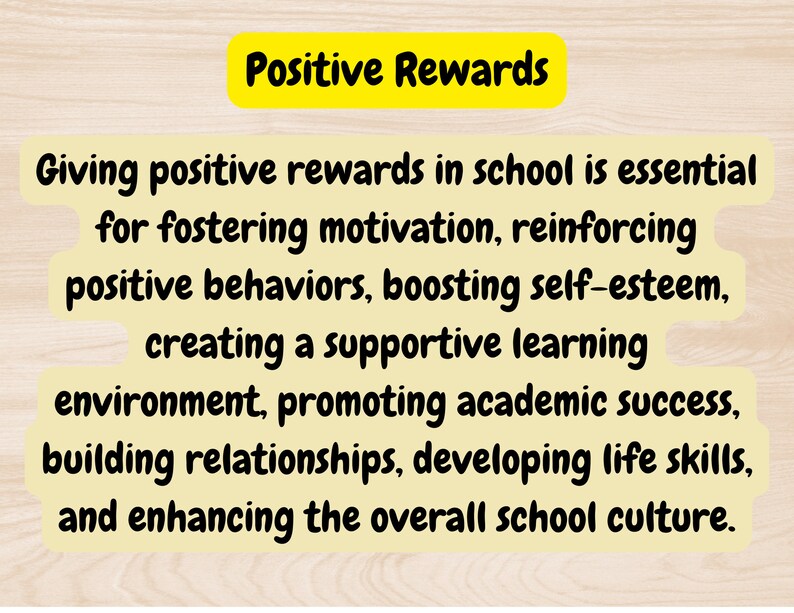 Positive Rewards

Giving positive rewards in school is essential for fostering motivation, reinforcing positive behaviors, boosting self-esteem, creating a supportive learning environment, promoting academic success, building relationships, developing life skills, and enhancing the overall school culture.